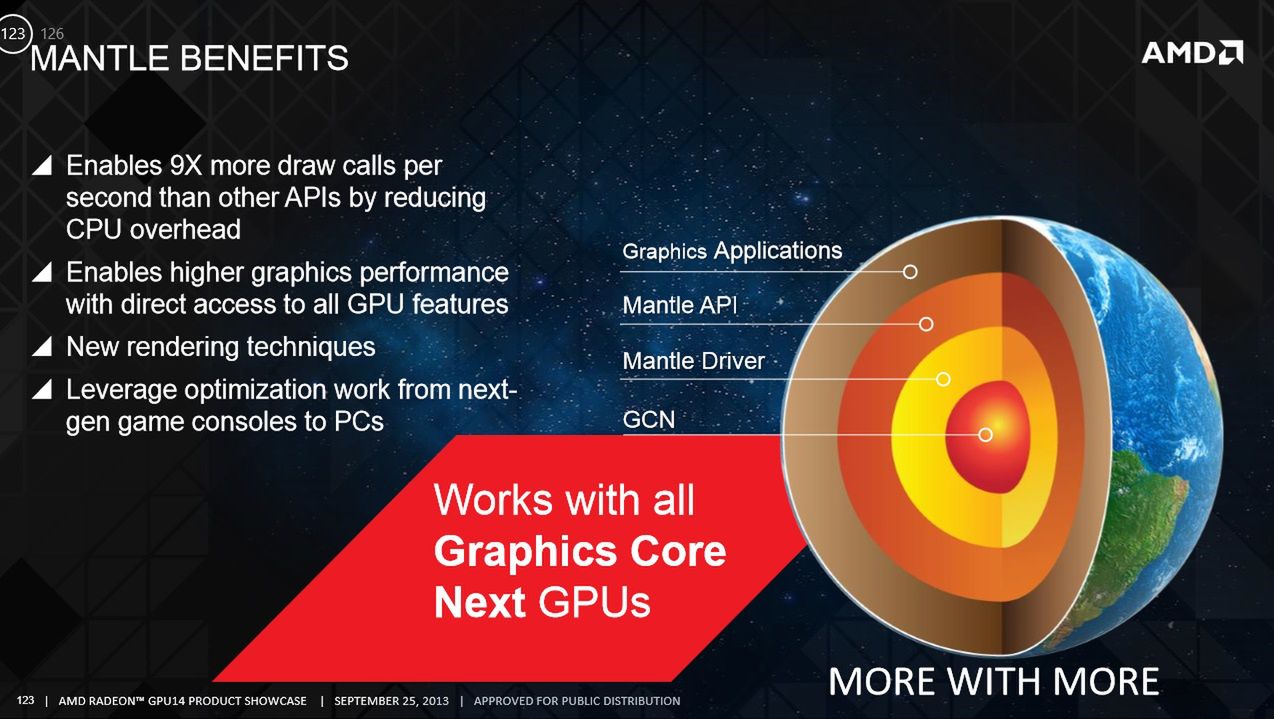 123 126

MANTLE BENEFITS

AMD

◢ Enables 9X more draw calls per second than other APIs by reducing CPU overhead

◢ Enables higher graphics performance with direct access to all GPU features

◢ New rendering techniques

◢ Leverage optimization work from next-gen game consoles to PCs

Graphics Applications

Mantle API

Mantle Driver

GCN

Works with all Graphics Core Next GPUs

MORE WITH MORE

123 | AMD RADEON™ GPU14 PRODUCT SHOWCASE | SEPTEMBER 25, 2013 | APPROVED FOR PUBLIC DISTRIBUTION